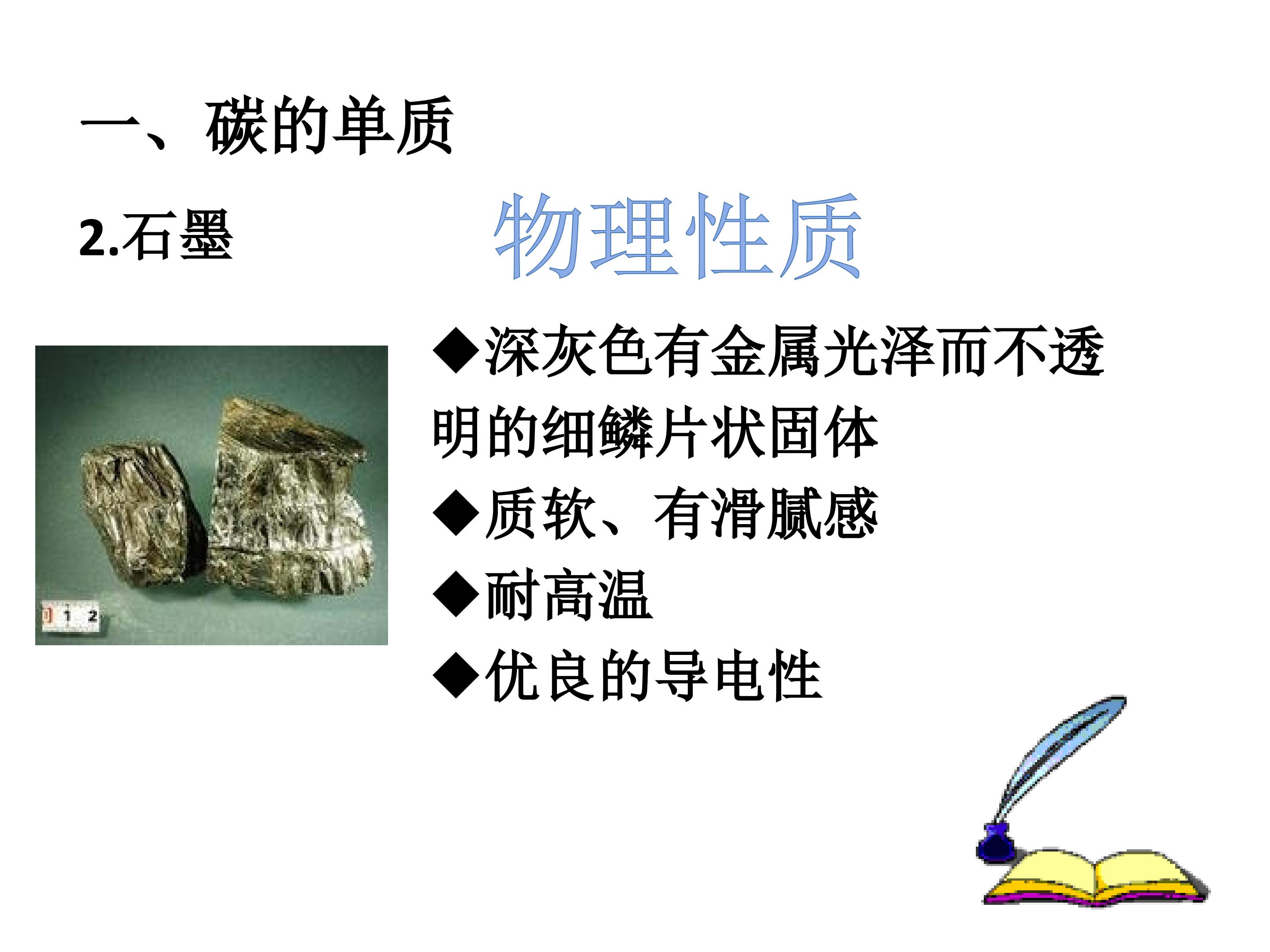 一、碳的单质

2.石墨

物理性质

◆深灰色有金属光泽而不透明的细鳞片状固体

◆质软、有滑腻感

◆耐高温

◆优良的导电性